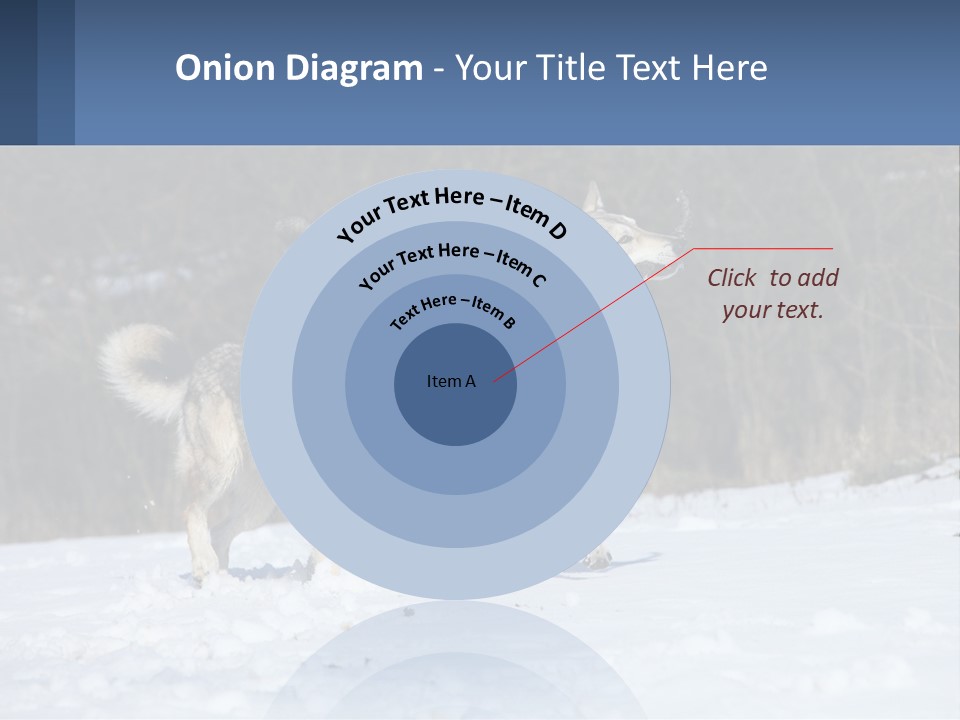 Onion Diagram - Your Title Text Here

Your Text Here – Item D

Your Text Here – Item C

Text Here – Item B

Item A

Click to add your text.